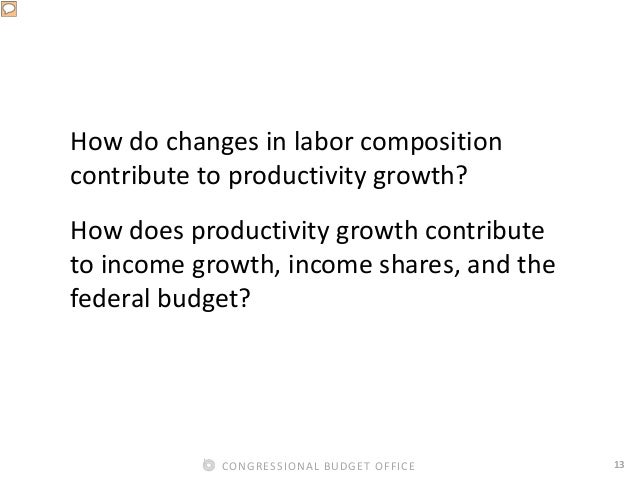 How do changes in labor composition contribute to productivity growth?

How does productivity growth contribute to income growth, income shares, and the federal budget?

CONGRESSIONAL BUDGET OFFICE

13